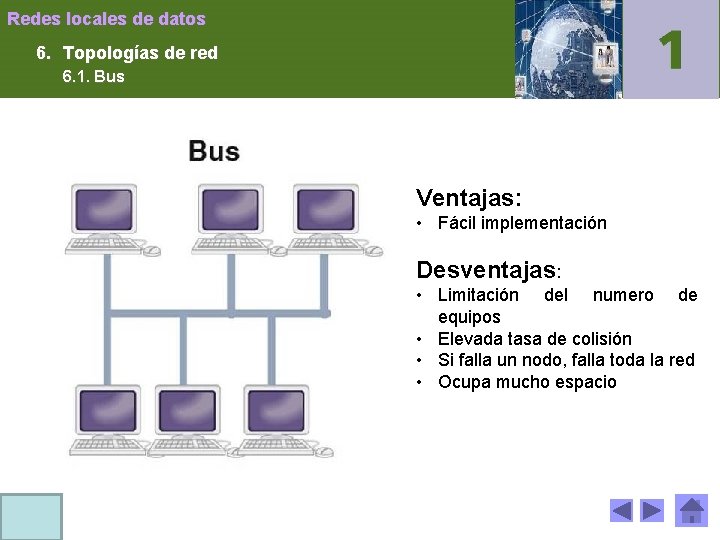 Redes locales de datos

6. Topologías de red
6.1. Bus

1

Bus

Ventajas:
• Fácil implementación

Desventajas:
• Limitación del numero de equipos
• Elevada tasa de colisión
• Si falla un nodo, falla toda la red
• Ocupa mucho espacio